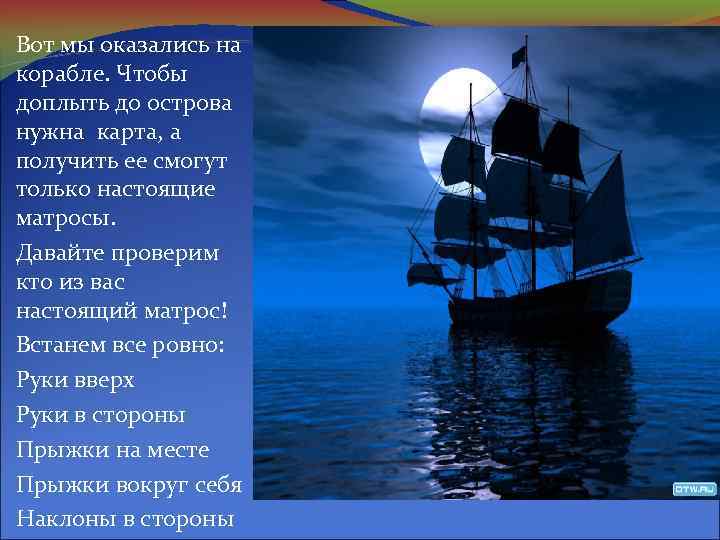 Вот мы оказались на корабле. Чтобы доплыть до острова нужна  карта, а получить ее смогут только настоящие матросы.

Давайте проверим кто из вас настоящий матрос!

Встанем все ровно:

Руки вверх

Руки в стороны

Прыжки на месте

Прыжки вокруг себя

Наклоны в стороны

OTW.RU